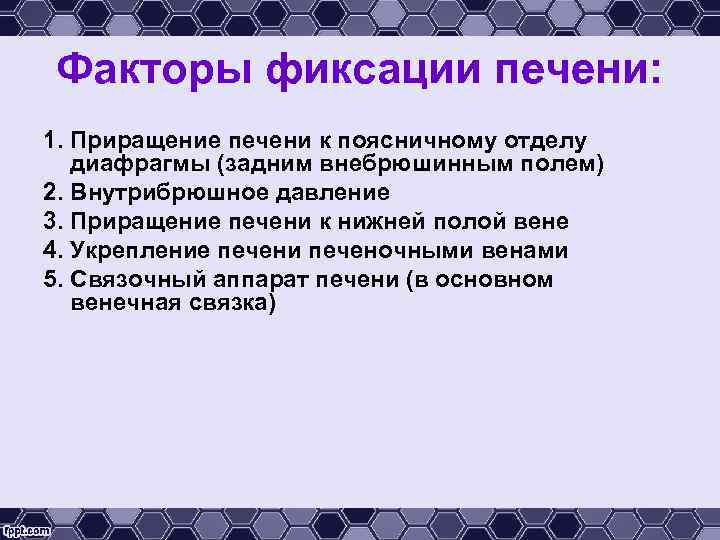 Факторы фиксации печени:

1. Приращение печени к поясничному отделу диафрагмы (задним внебрюшинным полем)
2. Внутрибрюшное давление
3. Приращение печени к нижней полой вене
4. Укрепление печени печеночными венами
5. Связочный аппарат печени (в основном венечная связка)

fppt.com